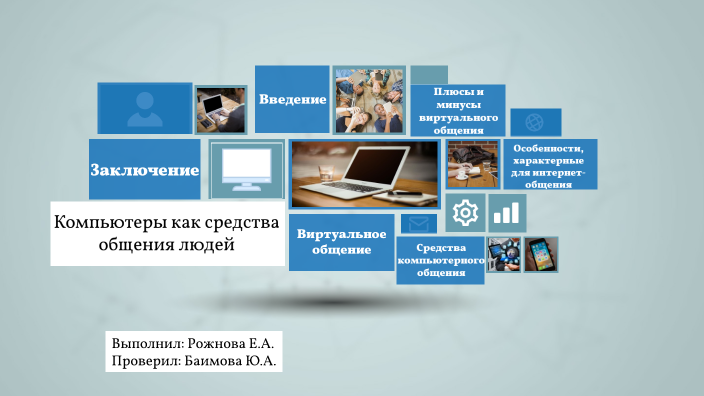 Введение

Плюсы и минусы виртуального общения

Заключение

Особенности, характерные для интернет-общения

Компьютеры как средства общения людей

Виртуальное общение

Средства компьютерного общения

Выполнил: Рожнова Е.А.
Проверил: Баимова Ю.А.